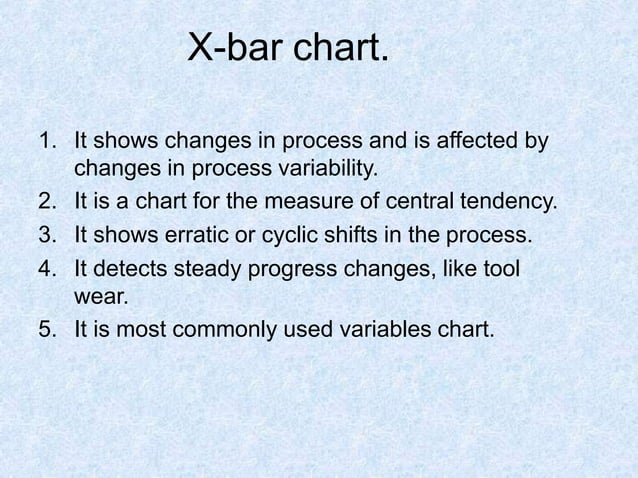 X-bar chart.

1. It shows changes in process and is affected by changes in process variability.
2. It is a chart for the measure of central tendency.
3. It shows erratic or cyclic shifts in the process.
4. It detects steady progress changes, like tool wear.
5. It is most commonly used variables chart.